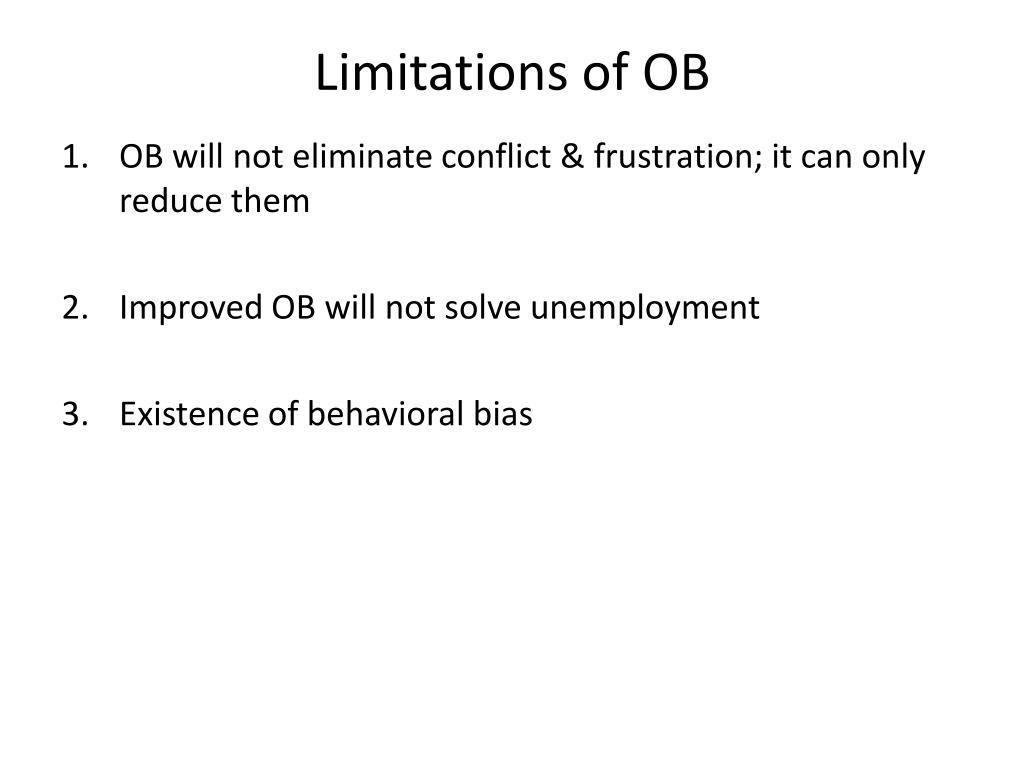 Limitations of OB

1. OB will not eliminate conflict & frustration; it can only reduce them

2. Improved OB will not solve unemployment

3. Existence of behavioral bias